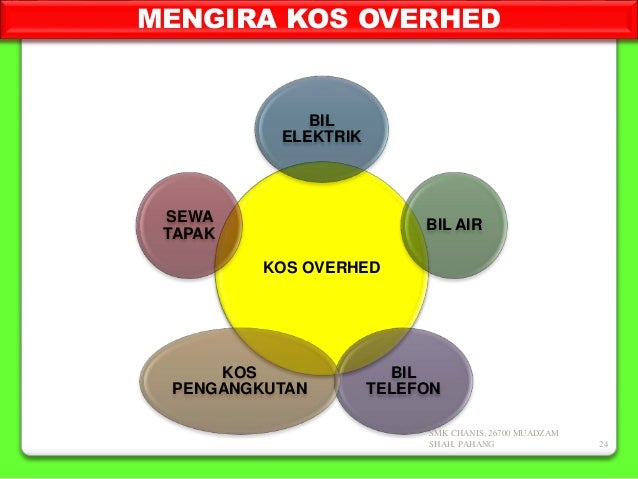 MENGIRA KOS OVERHED

BIL ELEKTRIK

SEWA TAPAK

BIL AIR

KOS OVERHED

KOS PENGANGKUTAN

BIL TELEFON

SMK CHANIS, 26700 MUADZAM SHAH, PAHANG

24